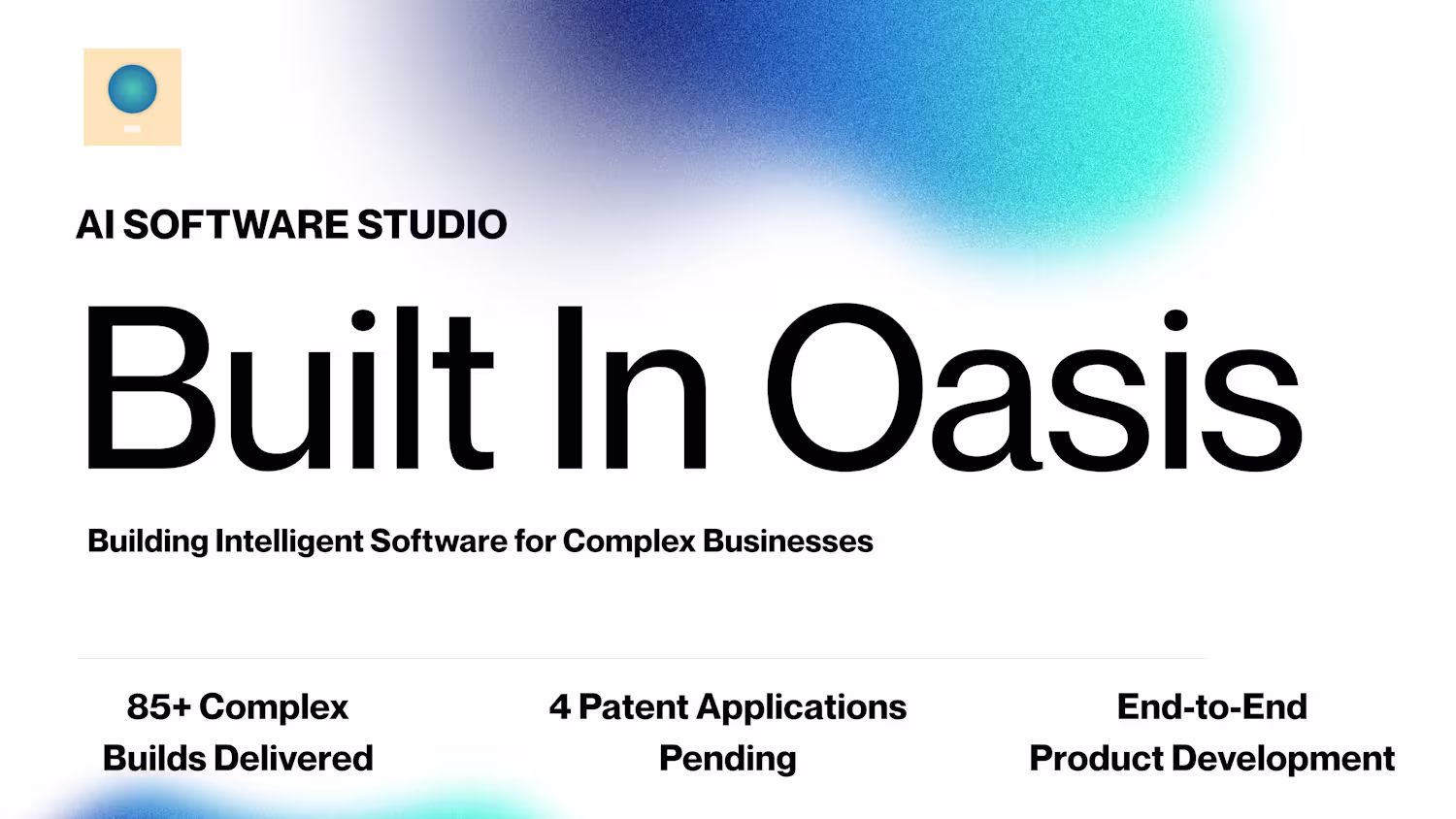 AI SOFTWARE STUDIO

Built In Oasis

Building Intelligent Software for Complex Businesses

85+ Complex Builds Delivered

4 Patent Applications Pending

End-to-End Product Development